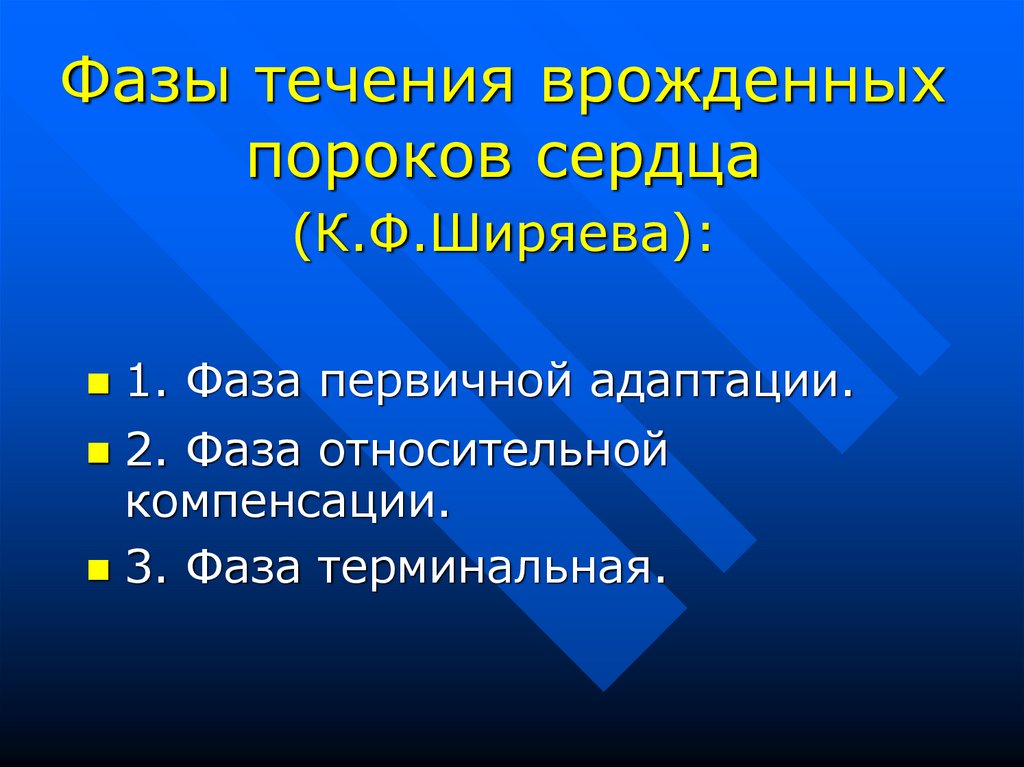 Фазы течения врожденных пороков сердца (К.Ф.Ширяева):

1. Фаза первичной адаптации.

2. Фаза относительной компенсации.

3. Фаза терминальная.